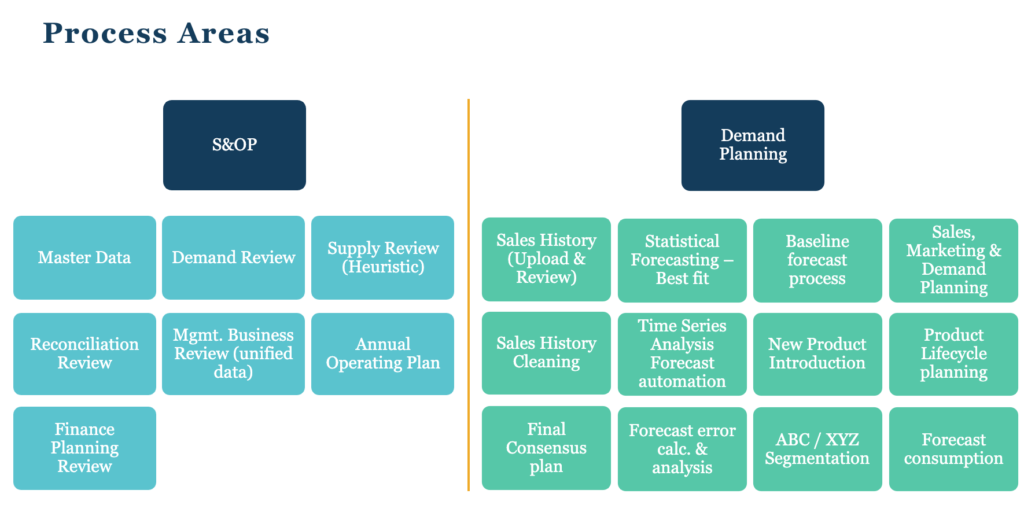 Process Areas

S&OP

Master Data

Demand Review

Supply Review (Heuristic)

Reconciliation Review

Mgmt. Business Review (unified data)

Annual Operating Plan

Finance Planning Review

Demand Planning

Sales History (Upload & Review)

Statistical Forecasting – Best fit

Baseline forecast process

Sales, Marketing & Demand Planning

Sales History Cleaning

Time Series Analysis Forecast automation

New Product Introduction

Product Lifecycle planning

Final Consensus plan

Forecast error calc. & analysis

ABC / XYZ Segmentation

Forecast consumption